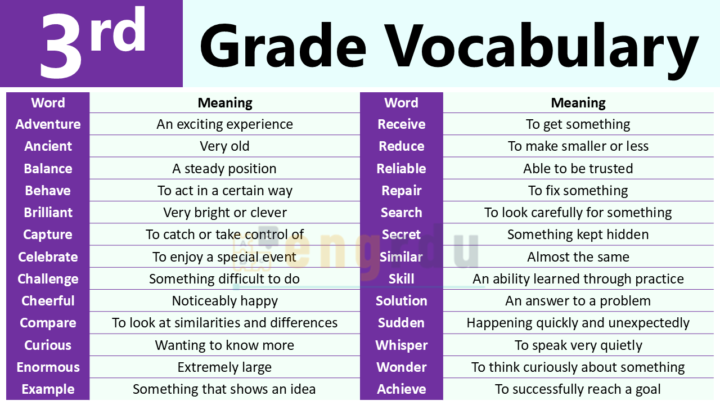 3rd Grade Vocabulary

| Word | Meaning |
|---|---|
| Adventure | An exciting experience |
| Ancient | Very old |
| Balance | A steady position |
| Behave | To act in a certain way |
| Brilliant | Very bright or clever |
| Capture | To catch or take control of |
| Celebrate | To enjoy a special event |
| Challenge | Something difficult to do |
| Cheerful | Noticeably happy |
| Compare | To look at similarities and differences |
| Curious | Wanting to know more |
| Enormous | Extremely large |
| Example | Something that shows an idea |

| Word | Meaning |
|---|---|
| Receive | To get something |
| Reduce | To make smaller or less |
| Reliable | Able to be trusted |
| Repair | To fix something |
| Search | To look carefully for something |
| Secret | Something kept hidden |
| Similar | Almost the same |
| Skill | An ability learned through practice |
| Solution | An answer to a problem |
| Sudden | Happening quickly and unexpectedly |
| Whisper | To speak very quietly |
| Wonder | To think curiously about something |
| Achieve | To successfully reach a goal |

engdu